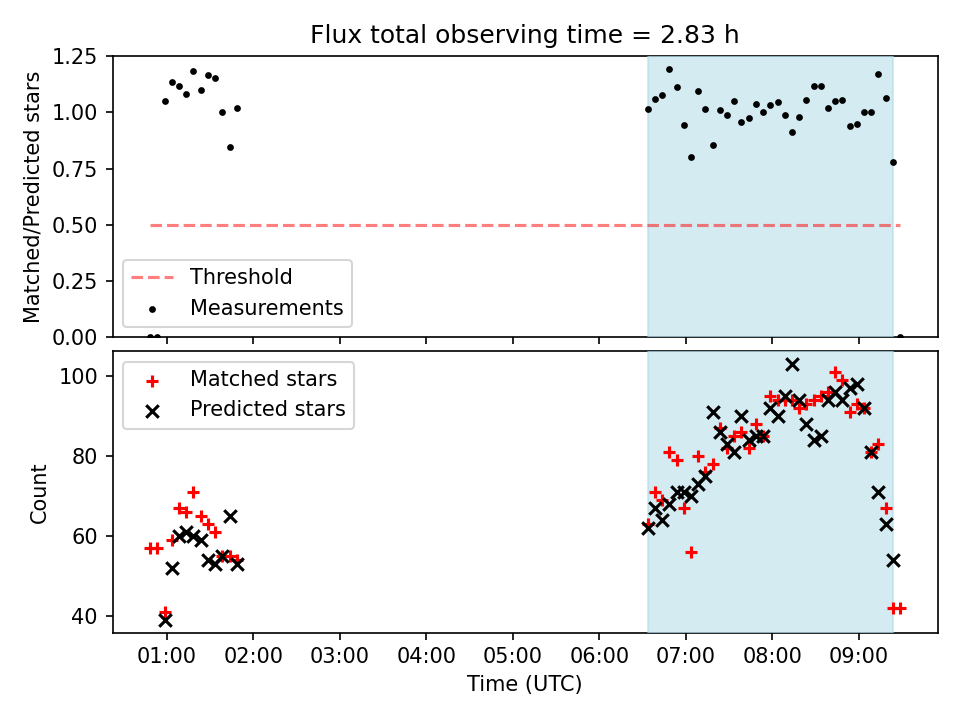 Flux total observing time = 2.83 h

Matched/Predicted stars

1.25
1.00
0.75
0.50
0.25
0.00

Threshold
Measurements

Count

100
80
60
40

Matched stars
Predicted stars

01:00 02:00 03:00 04:00 05:00 06:00 07:00 08:00 09:00

Time (UTC)